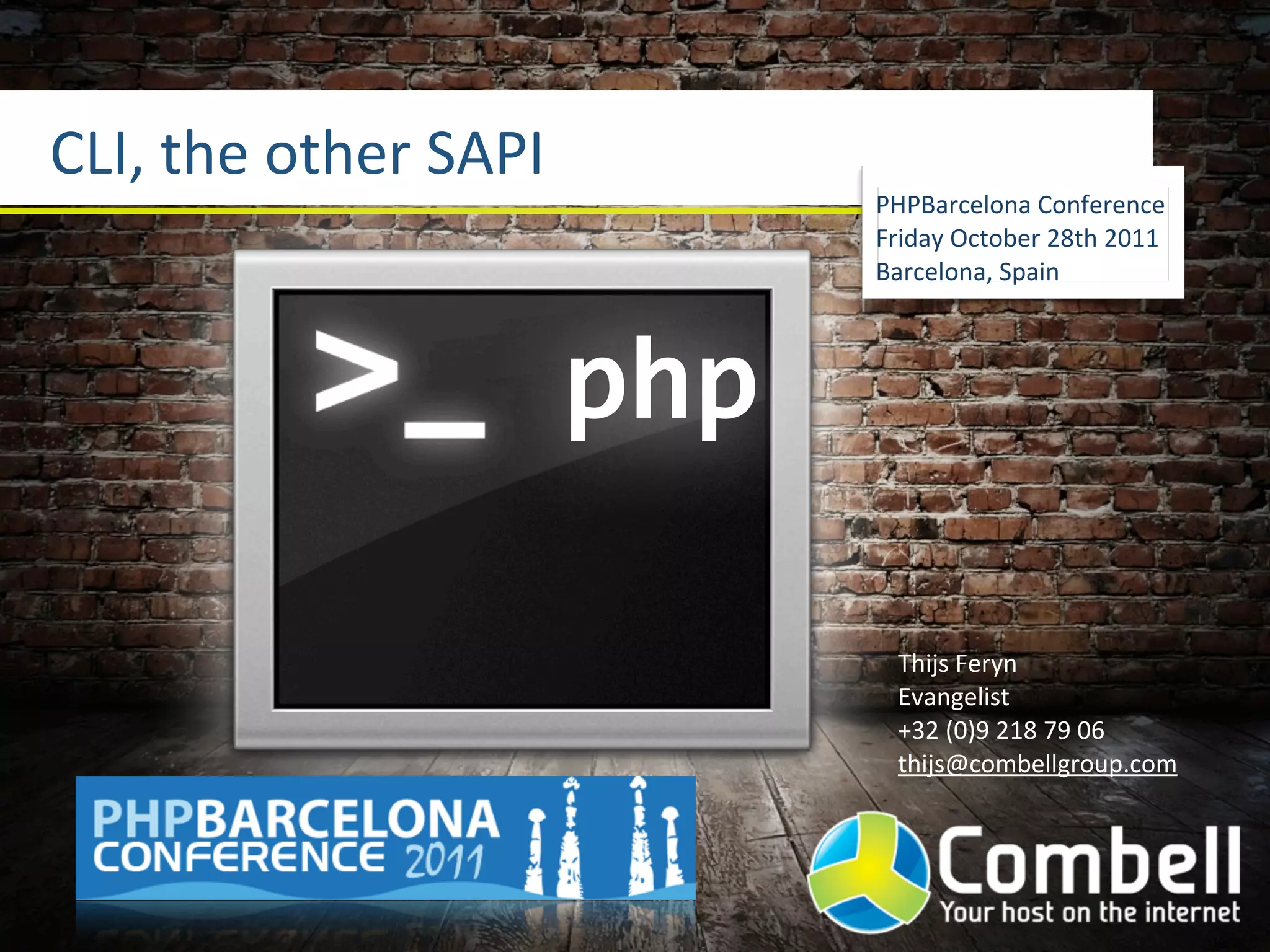 CLI, the other SAPI

PHPBarcelona Conference
Friday October 28th 2011
Barcelona, Spain

>_ php

Thijs Feryn
Evangelist
+32 (0)9 218 79 06
thijs@combellgroup.com

PHPBARCELONA CONFERENCE 2011

Combell
Your host on the internet